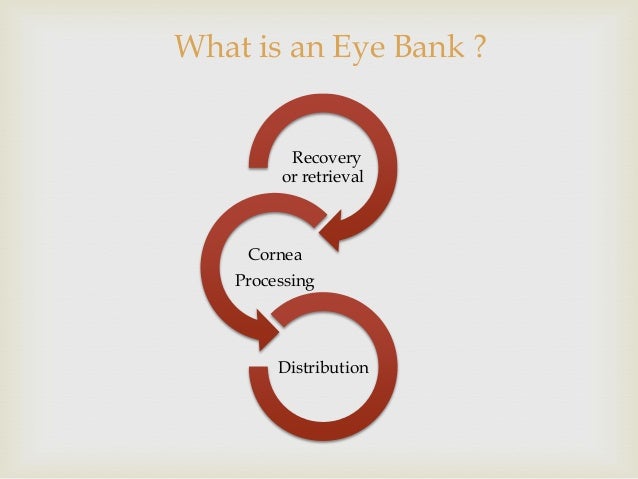 What is an Eye Bank ?

Recovery or retrieval

Cornea Processing

Distribution